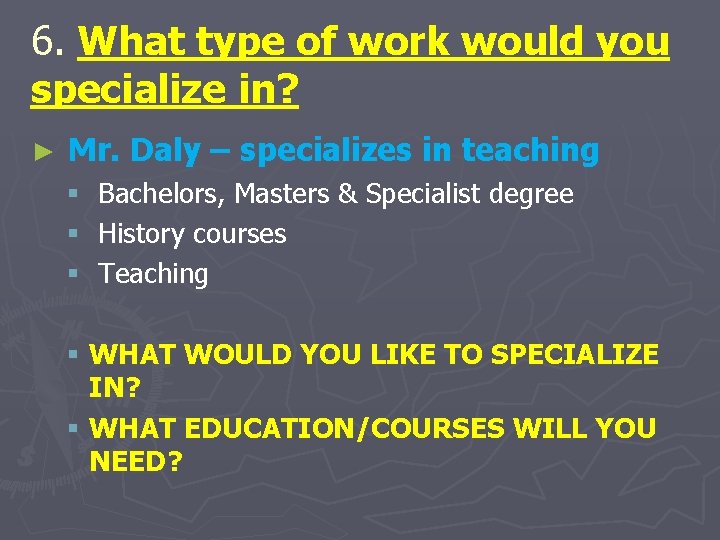 6. What type of work would you specialize in?

► Mr. Daly – specializes in teaching
 ▪ Bachelors, Masters & Specialist degree
 ▪ History courses
 ▪ Teaching

 ▪ WHAT WOULD YOU LIKE TO SPECIALIZE IN?
 ▪ WHAT EDUCATION/COURSES WILL YOU NEED?